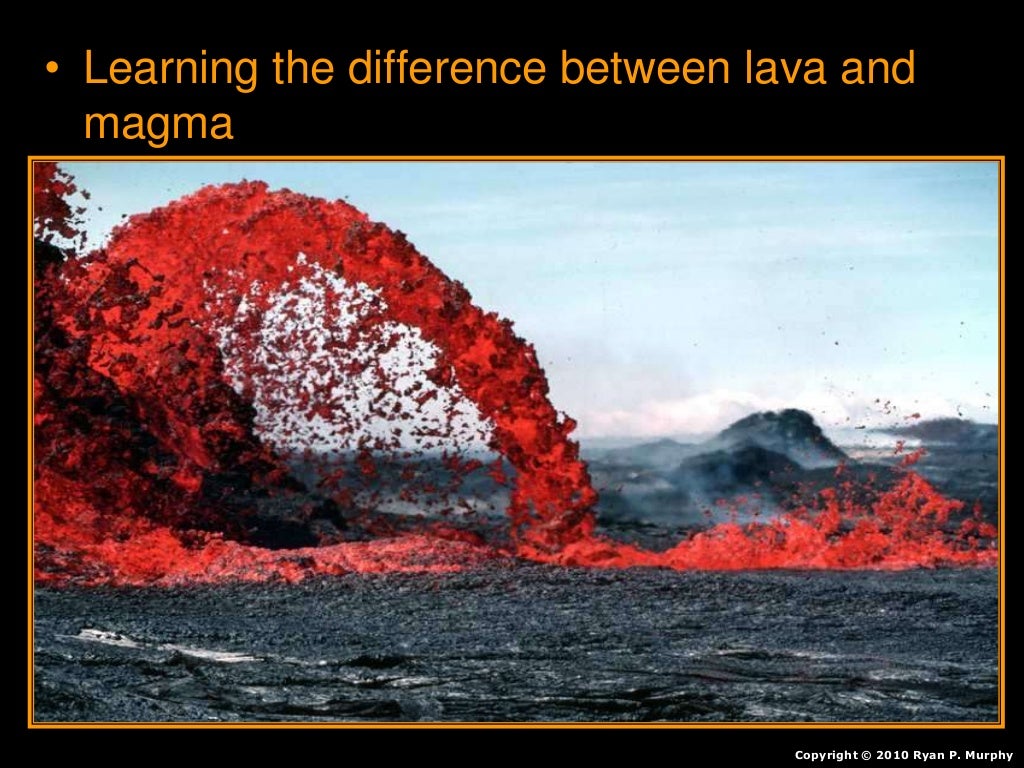 • Learning the difference between lava and magma

Copyright © 2010 Ryan P. Murphy